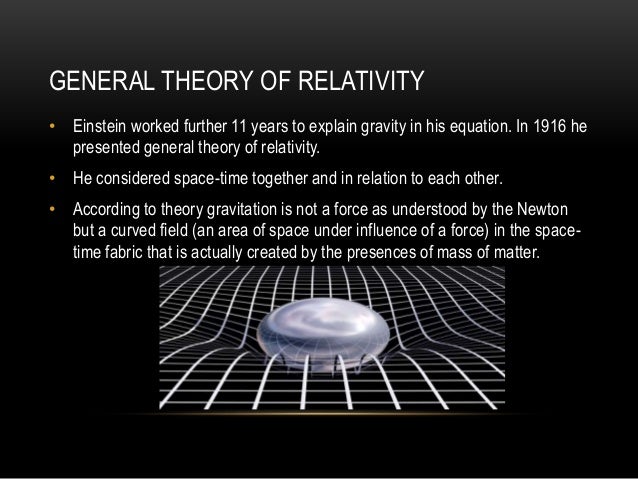 GENERAL THEORY OF RELATIVITY

• Einstein worked further 11 years to explain gravity in his equation. In 1916 he presented general theory of relativity.

• He considered space-time together and in relation to each other.

• According to theory gravitation is not a force as understood by the Newton but a curved field (an area of space under influence of a force) in the space-time fabric that is actually created by the presences of mass of matter.